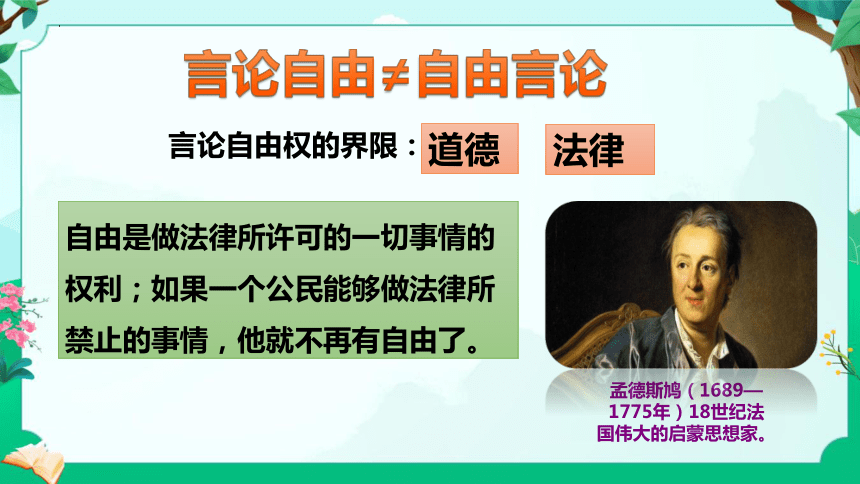 言论自由≠自由言论

言论自由权的界限：道德 法律

自由是做法律所许可的一切事情的权利；如果一个公民能够做法律所禁止的事情，他就不再有自由了。

孟德斯鸠（1689—1775年）18世纪法国伟大的启蒙思想家。